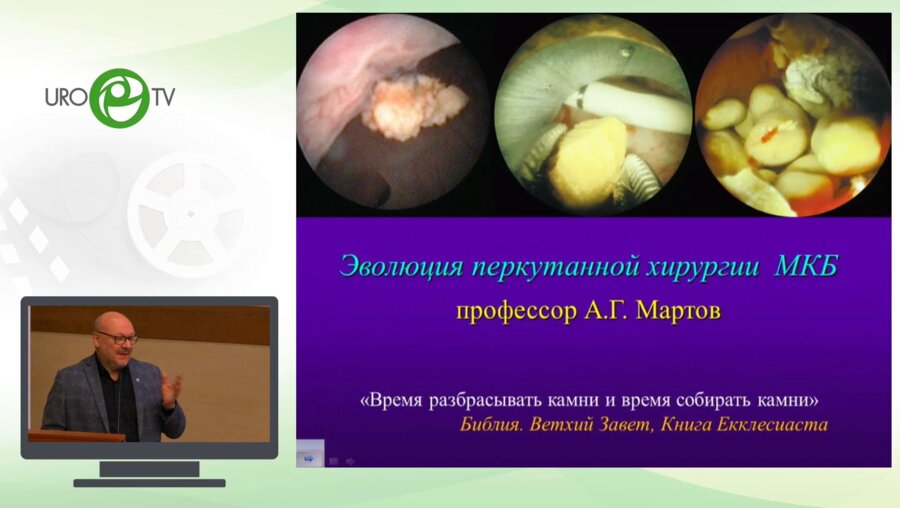 URO TV

Эволюция перкутанной хирургии МКБ
профессор А.Г. Мартов

«Время разбрасывать камни и время собирать камни»
Библия. Ветхий Завет, Книга Екклесиаста